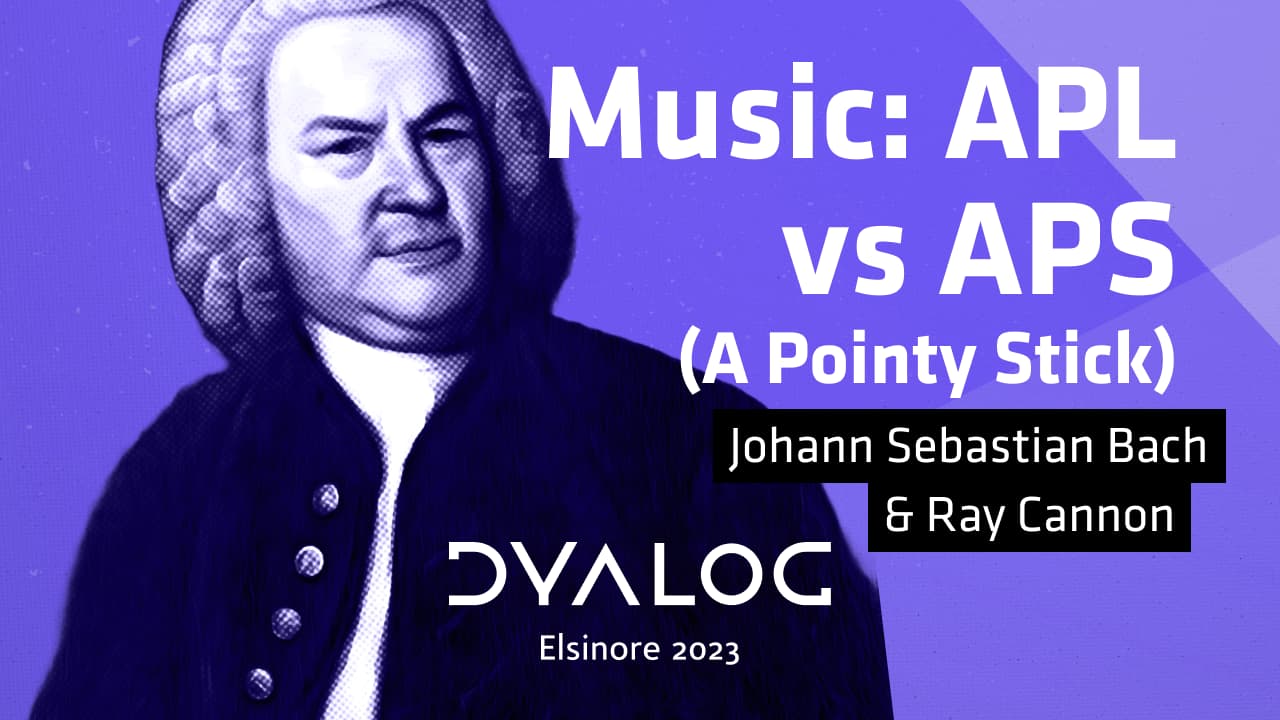 Music: APL vs APS
(A Pointy Stick)

Johann Sebastian Bach
& Ray Cannon

DYALOG
Elsinore 2023